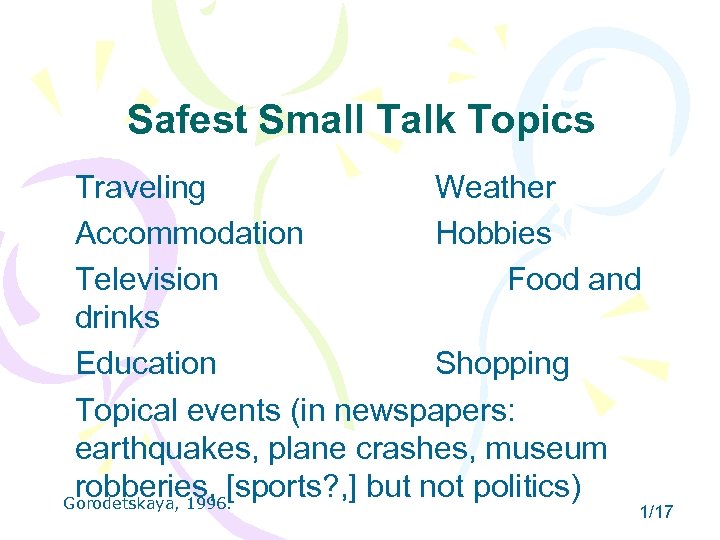 Safest Small Talk Topics

Traveling Weather

Accommodation Hobbies

Television Food and drinks

Education Shopping

Topical events (in newspapers: earthquakes, plane crashes, museum robberies, [sports?,] but not politics)

Gorodetskaya, 1996.

1/17